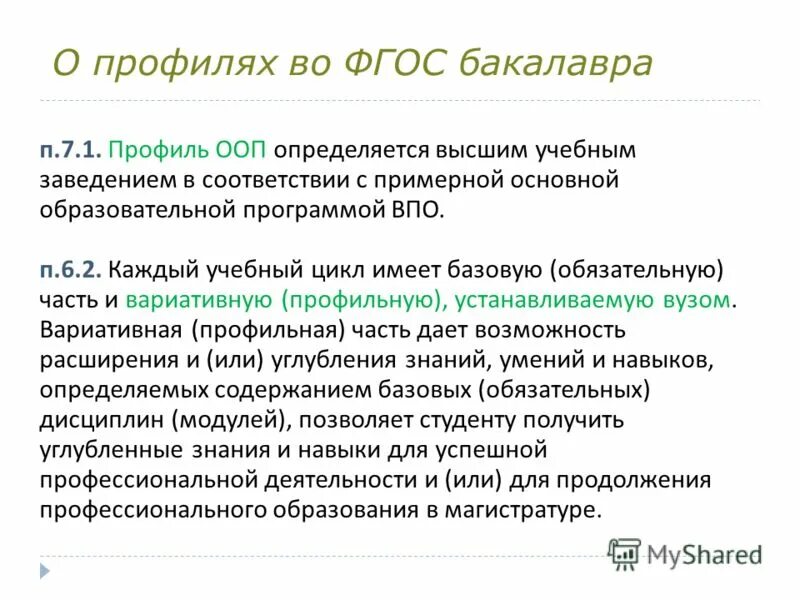 О профилях во ФГОС бакалавра

п.7.1. Профиль ООП определяется высшим учебным заведением в соответствии с примерной основной образовательной программой ВПО.

п.6.2. Каждый учебный цикл имеет базовую (обязательную) часть и вариативную (профильную), устанавливаемую вузом. Вариативная (профильная) часть дает возможность расширения и (или) углубления знаний, умений и навыков, определяемых содержанием базовых (обязательных) дисциплин (модулей), позволяет студенту получить углубленные знания и навыки для успешной профессиональной деятельности и (или) для продолжения профессионального образования в магистратуре.

MyShared